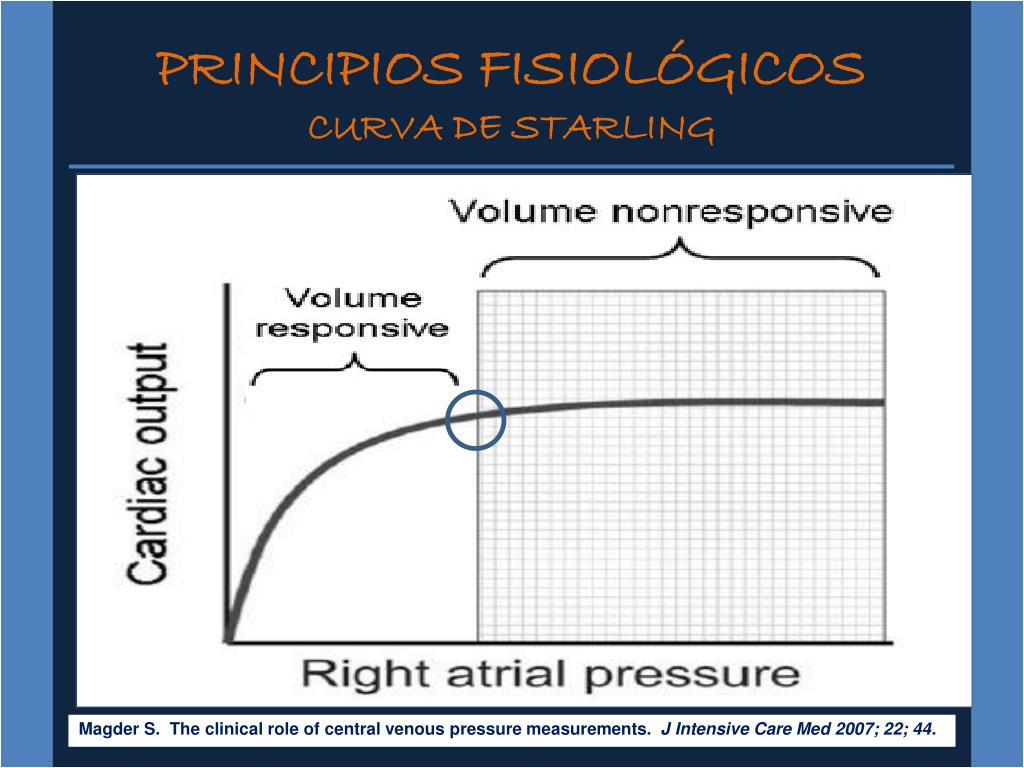 PRINCIPIOS FISIOLÓGICOS
CURVA DE STARLING

Volume nonresponsive

Volume responsive

Cardiac output

Right atrial pressure

Magder S. The clinical role of central venous pressure measurements. J Intensive Care Med 2007; 22; 44.